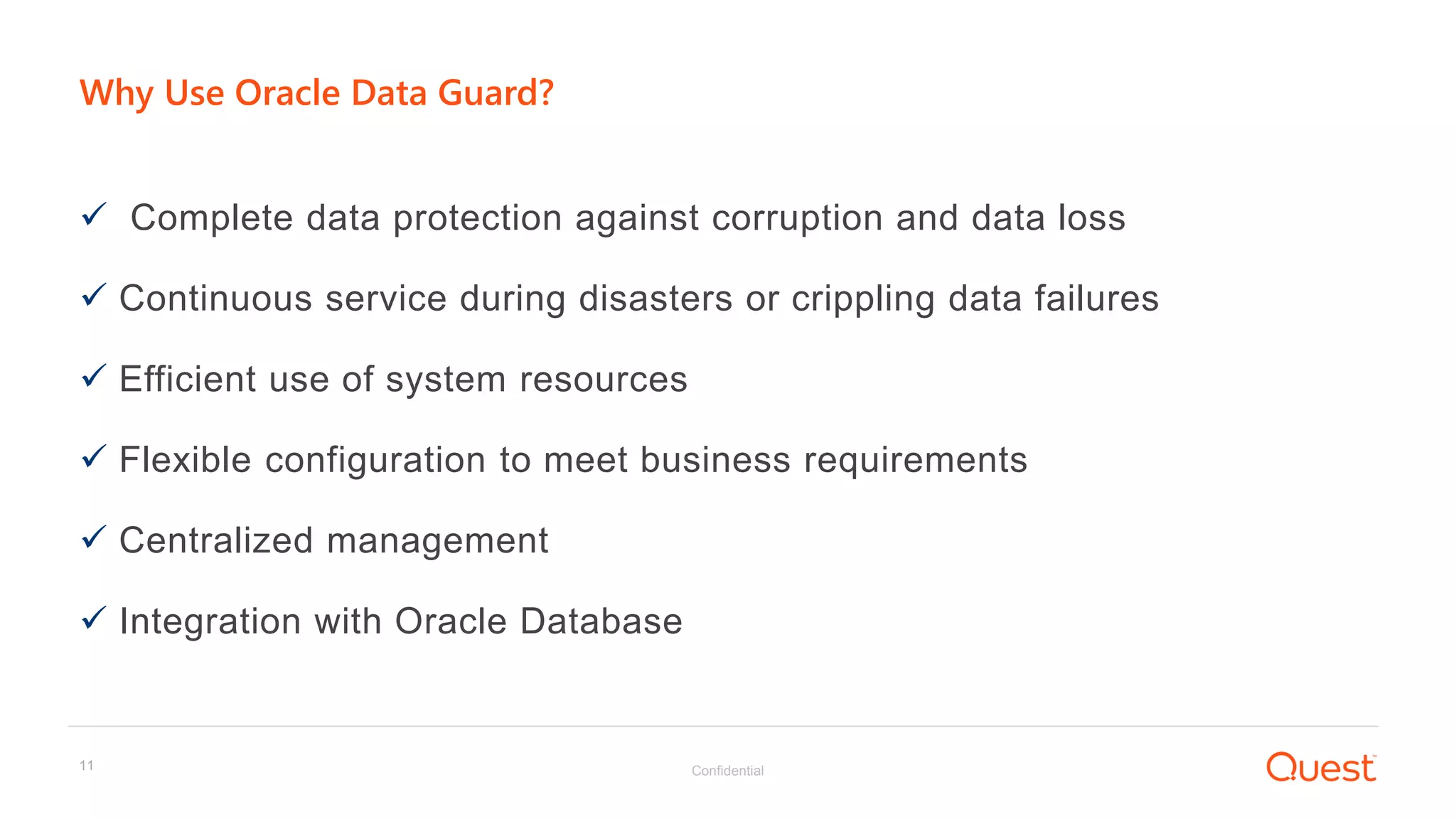 Why Use Oracle Data Guard?

✓ Complete data protection against corruption and data loss

✓ Continuous service during disasters or crippling data failures

✓ Efficient use of system resources

✓ Flexible configuration to meet business requirements

✓ Centralized management

✓ Integration with Oracle Database

11

Confidential

Quest